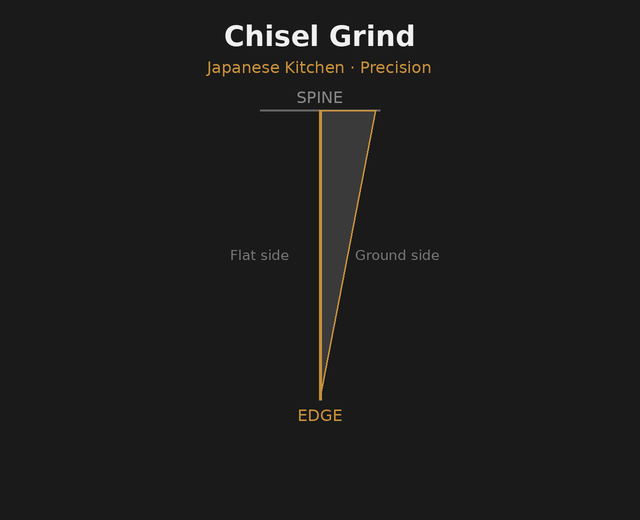 Chisel Grind
Japanese Kitchen · Precision

SPINE

Flat side

Ground side

EDGE